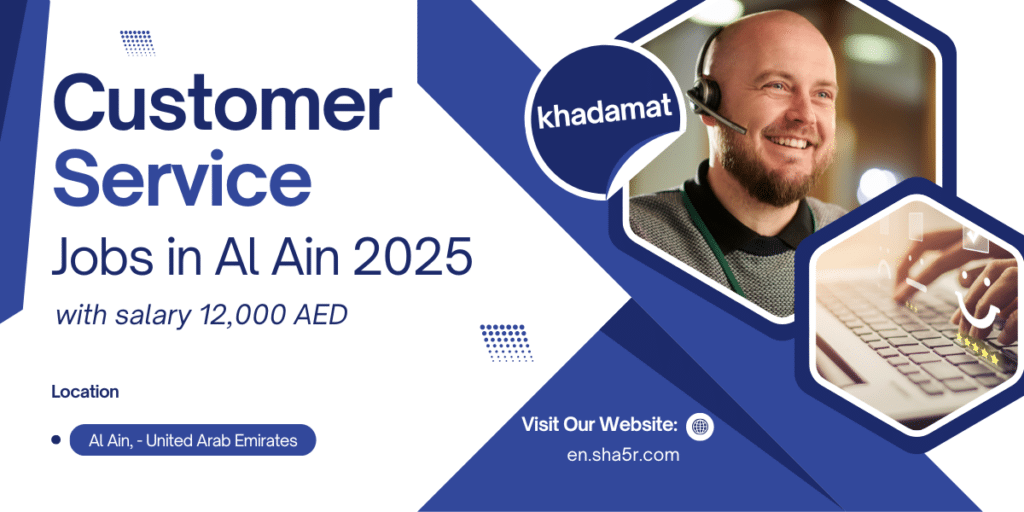 Customer Service

Jobs in Al Ain 2025

with salary 12,000 AED

khadamat

Location

Al Ain, - United Arab Emirates

Visit Our Website:

en.sha5r.com